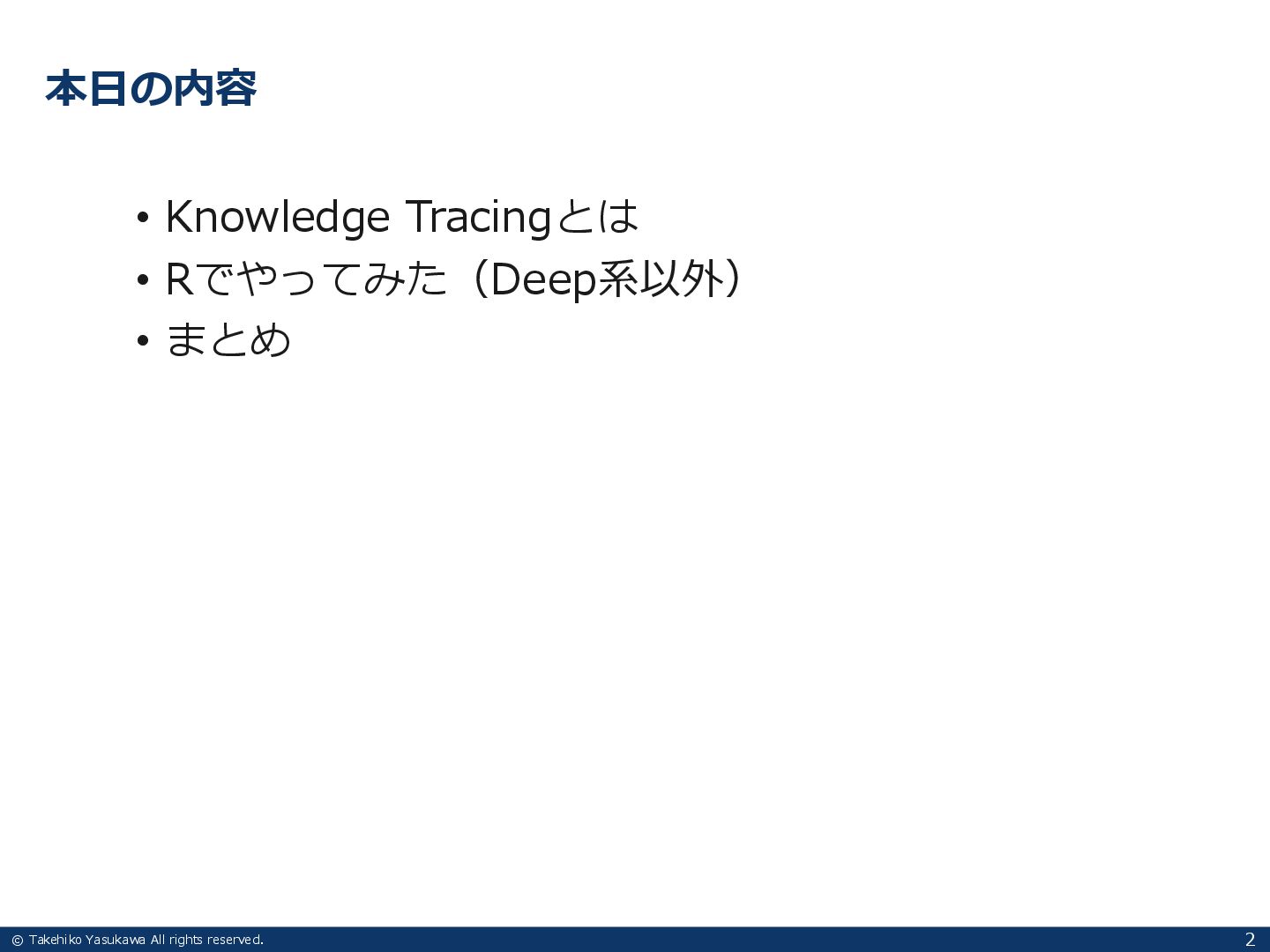 本日の内容

• Knowledge Tracingとは
• Rでやってみた（Deep系以外）
• まとめ

© Takehiko Yasukawa All rights reserved.

2